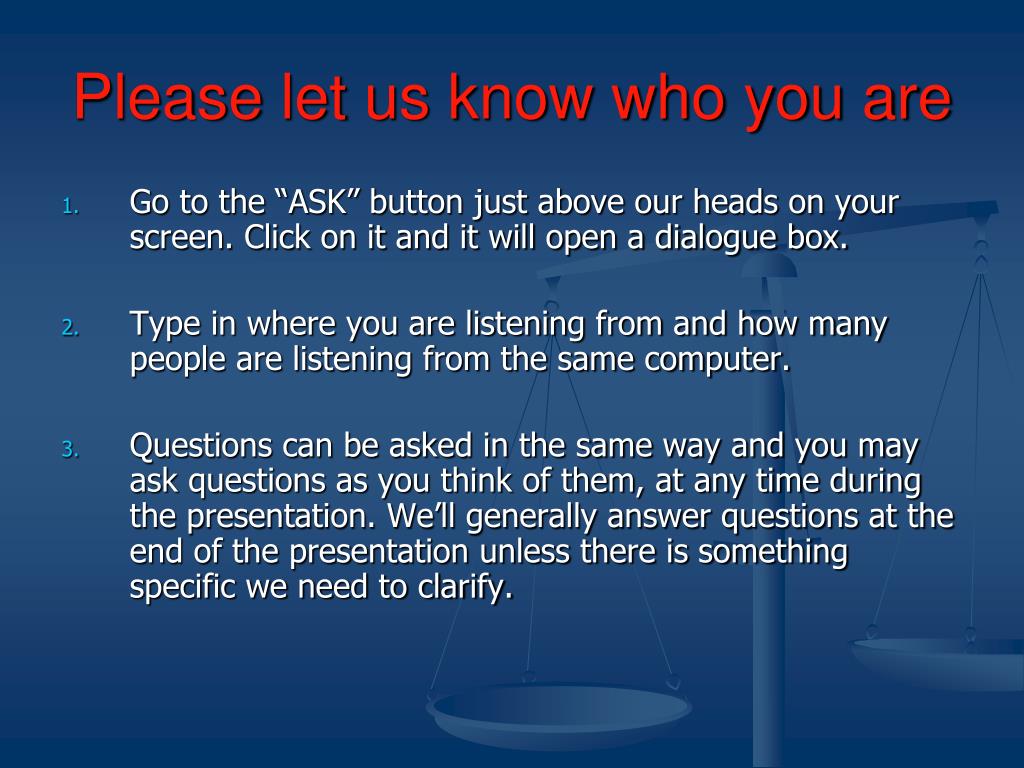 Please let us know who you are

1. Go to the “ASK” button just above our heads on your screen. Click on it and it will open a dialogue box.

2. Type in where you are listening from and how many people are listening from the same computer.

3. Questions can be asked in the same way and you may ask questions as you think of them, at any time during the presentation. We’ll generally answer questions at the end of the presentation unless there is something specific we need to clarify.